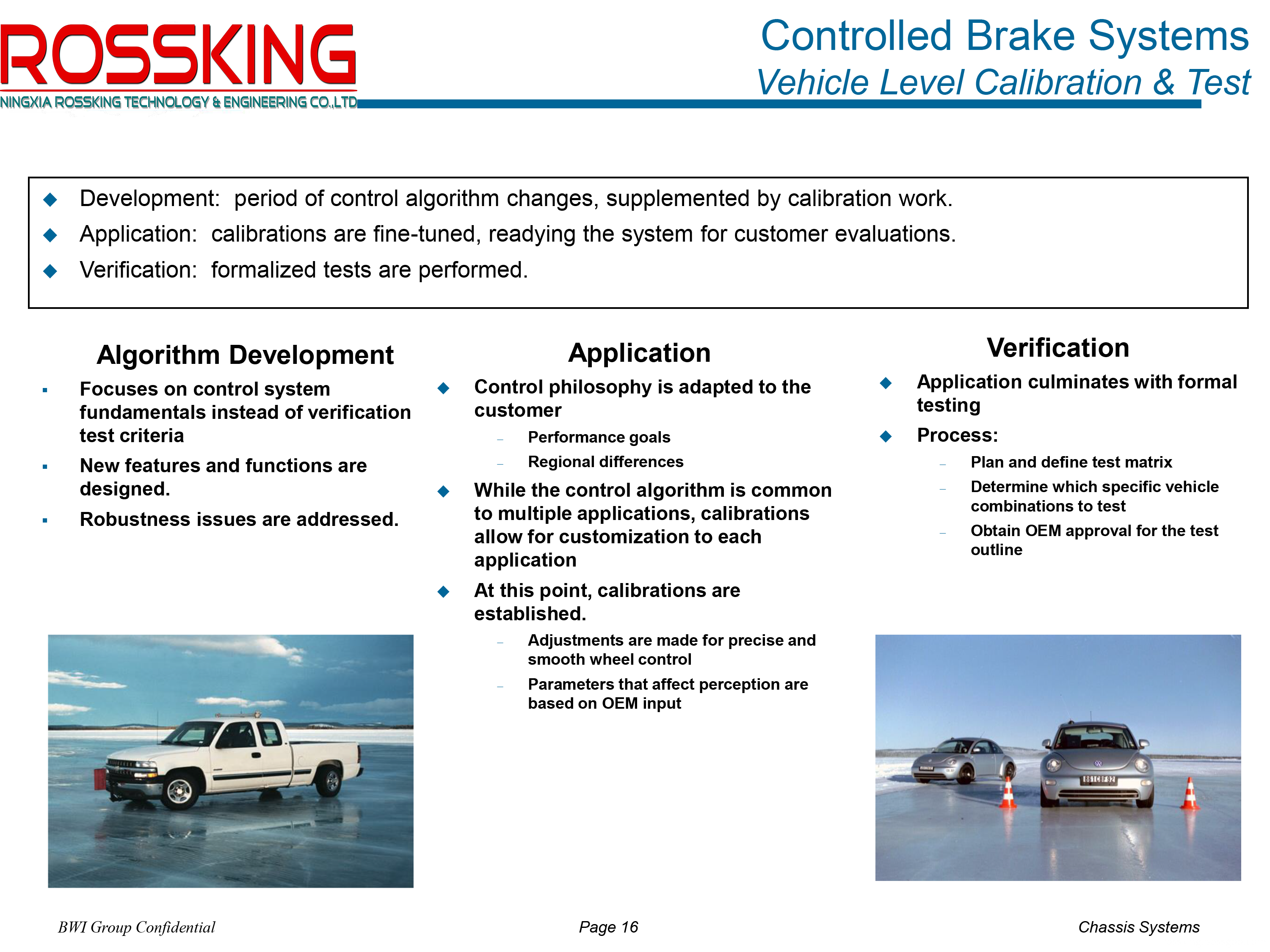 ROSSKING
NINGXIA ROSSKING TECHNOLOGY & ENGINEERING CO.,LTD

Controlled Brake Systems
Vehicle Level Calibration & Test

◆ Development: period of control algorithm changes, supplemented by calibration work.
◆ Application: calibrations are fine-tuned, readying the system for customer evaluations.
◆ Verification: formalized tests are performed.

Algorithm Development
▪ Focuses on control system fundamentals instead of verification test criteria
▪ New features and functions are designed.
▪ Robustness issues are addressed.

Application
◆ Control philosophy is adapted to the customer
– Performance goals
– Regional differences
◆ While the control algorithm is common to multiple applications, calibrations allow for customization to each application
◆ At this point, calibrations are established.
– Adjustments are made for precise and smooth wheel control
– Parameters that affect perception are based on OEM input

Verification
◆ Application culminates with formal testing
◆ Process:
– Plan and define test matrix
– Determine which specific vehicle combinations to test
– Obtain OEM approval for the test outline

BWI Group Confidential
Page 16
Chassis Systems